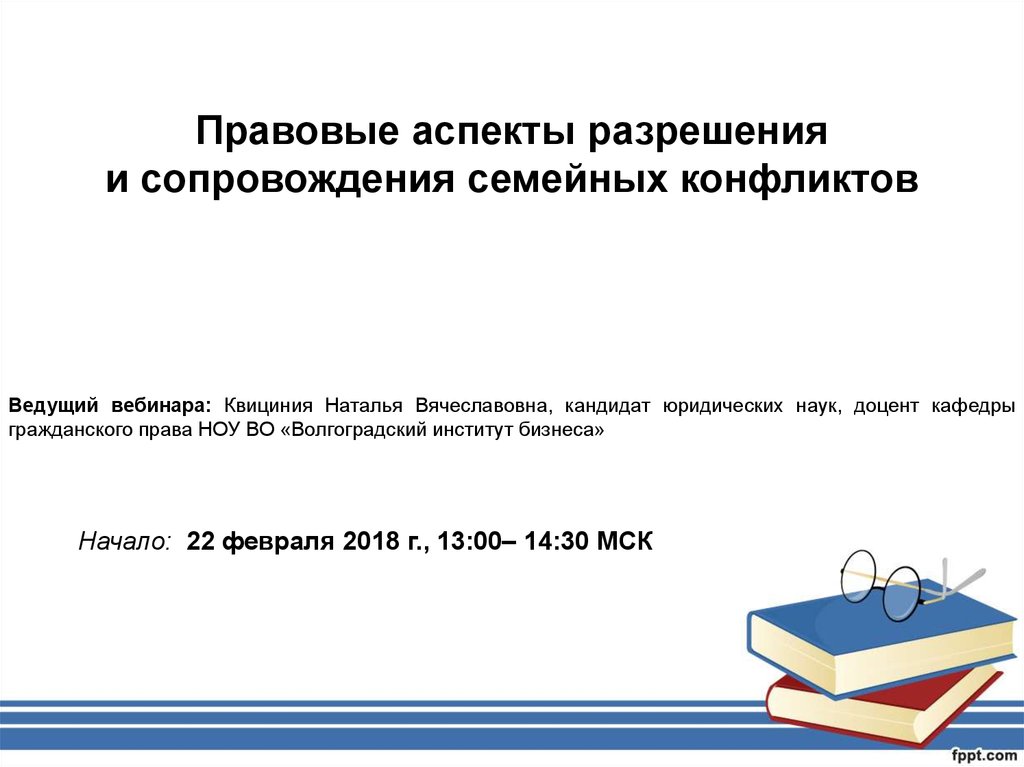 Правовые аспекты разрешения и сопровождения семейных конфликтов

Ведущий вебинара: Квициния Наталья Вячеславовна, кандидат юридических наук, доцент кафедры гражданского права НОУ ВО «Волгоградский институт бизнеса»

Начало: 22 февраля 2018 г., 13:00– 14:30 МСК

fppt.com